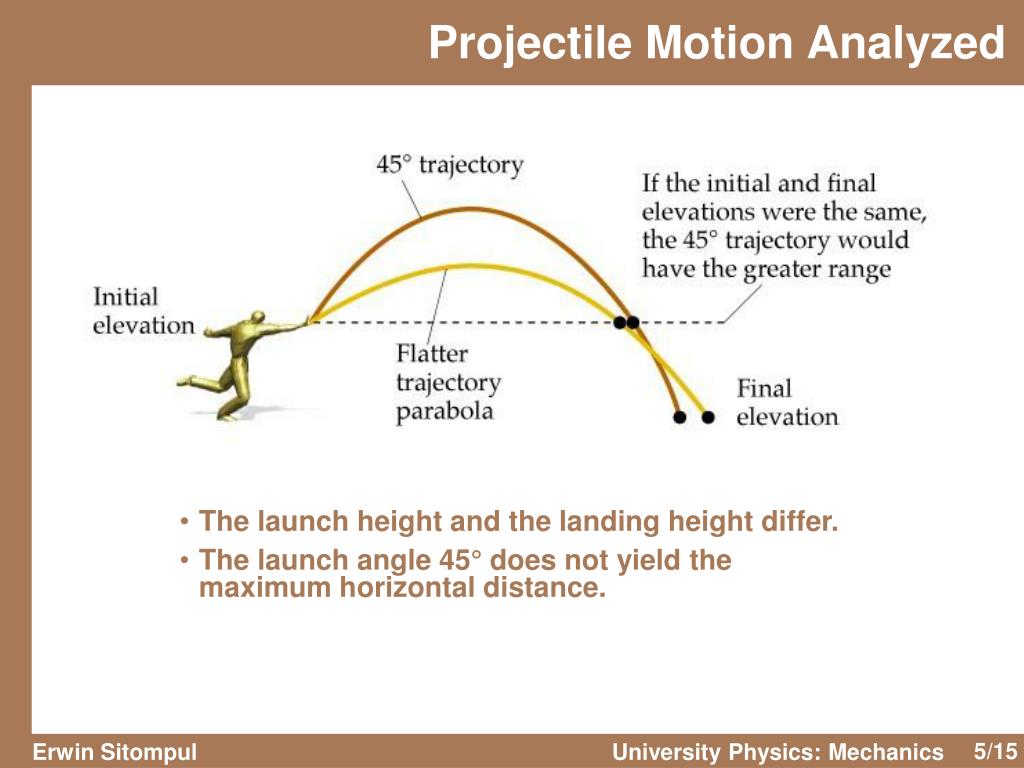 Projectile Motion Analyzed

45° trajectory

If the initial and final elevations were the same, the 45° trajectory would have the greater range

Initial elevation

Flatter trajectory parabola

Final elevation

• The launch height and the landing height differ.
• The launch angle 45° does not yield the maximum horizontal distance.

Erwin Sitompul

University Physics: Mechanics

5/15